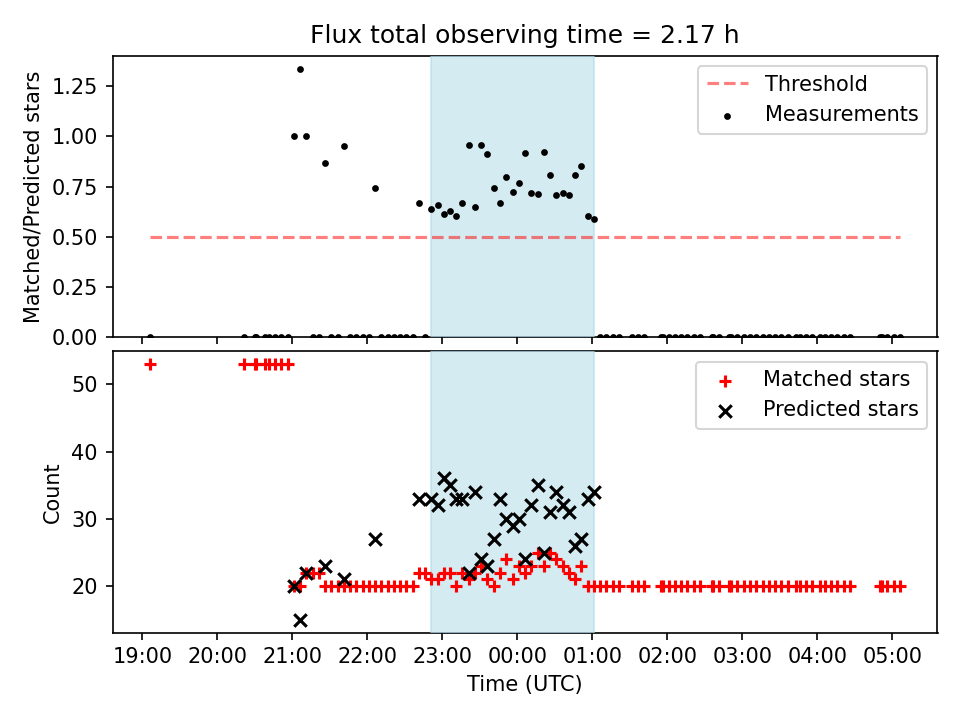 Flux total observing time = 2.17 h

Matched/Predicted stars

1.25
1.00
0.75
0.50
0.25
0.00

Threshold
Measurements

Count

50
40
30
20

Matched stars
Predicted stars

19:00 20:00 21:00 22:00 23:00 00:00 01:00 02:00 03:00 04:00 05:00

Time (UTC)